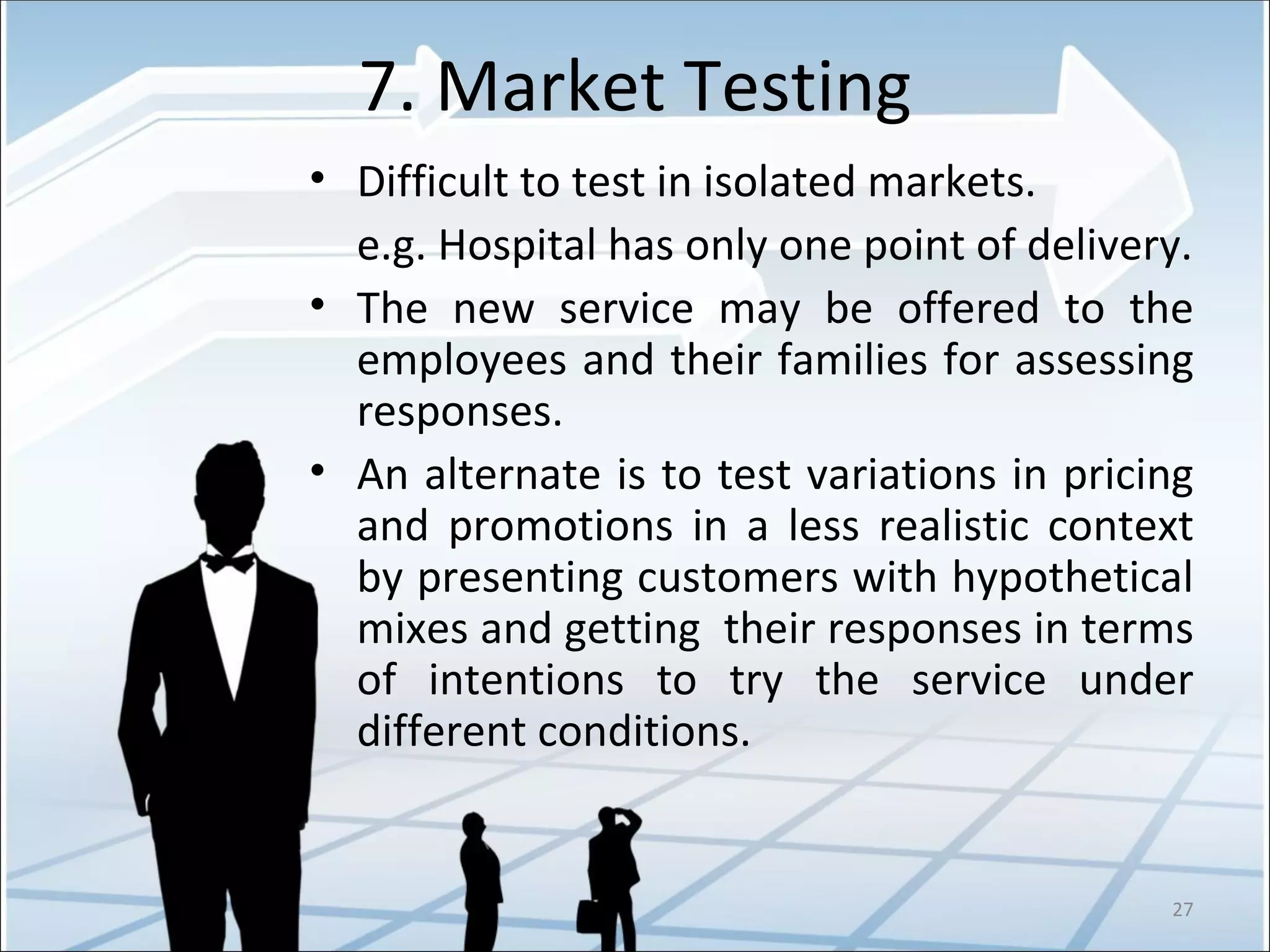 7. Market Testing

• Difficult to test in isolated markets.

e.g. Hospital has only one point of delivery.

• The new service may be offered to the employees and their families for assessing responses.

• An alternate is to test variations in pricing and promotions in a less realistic context by presenting customers with hypothetical mixes and getting their responses in terms of intentions to try the service under different conditions.

27